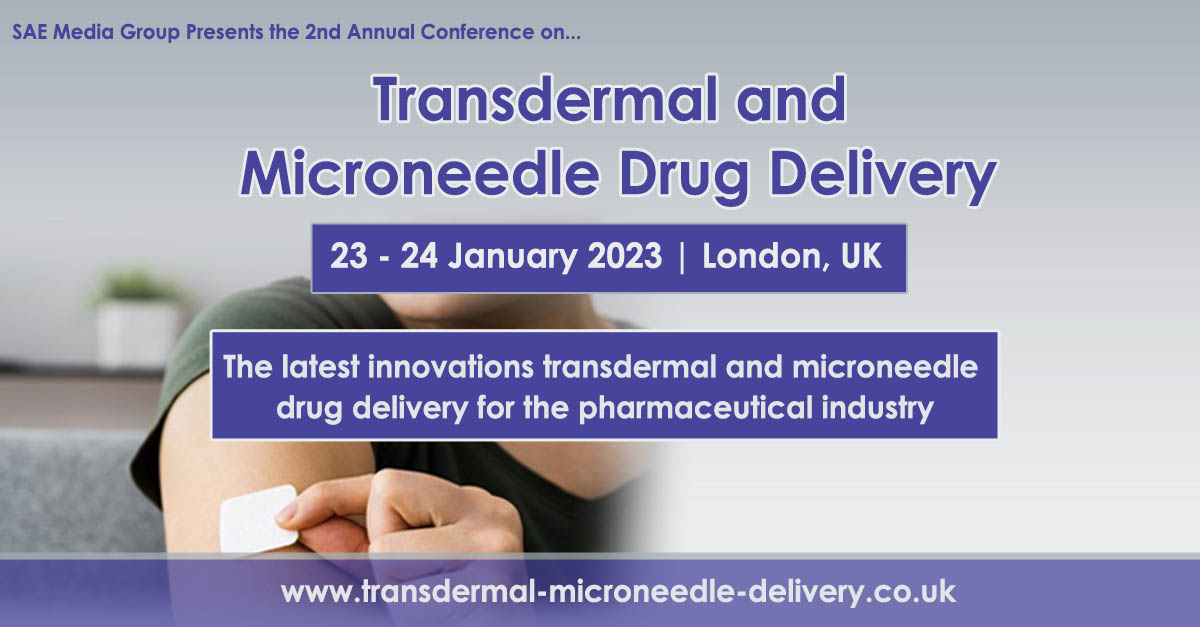 SAE Media Group Presents the 2nd Annual Conference on...

Transdermal and Microneedle Drug Delivery

23 - 24 January 2023 | London, UK

The latest innovations transdermal and microneedle drug delivery for the pharmaceutical industry

www.transdermal-microneedle-delivery.co.uk